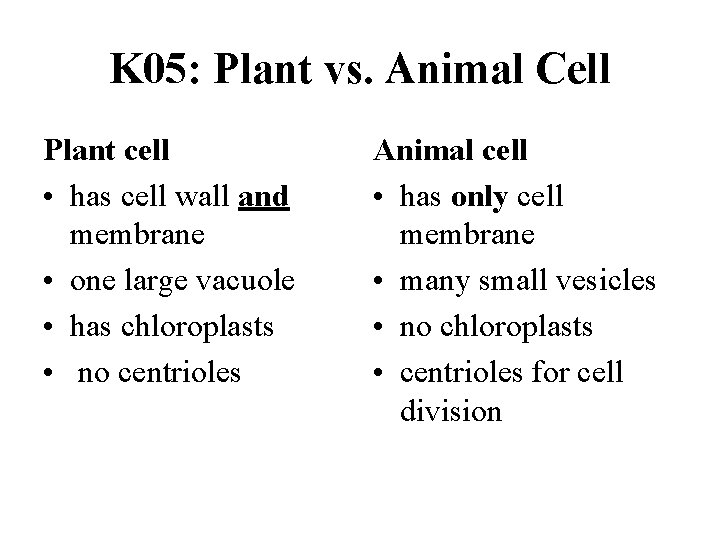 K05: Plant vs. Animal Cell

Plant cell
• has cell wall and membrane
• one large vacuole
• has chloroplasts
• no centrioles

Animal cell
• has only cell membrane
• many small vesicles
• no chloroplasts
• centrioles for cell division